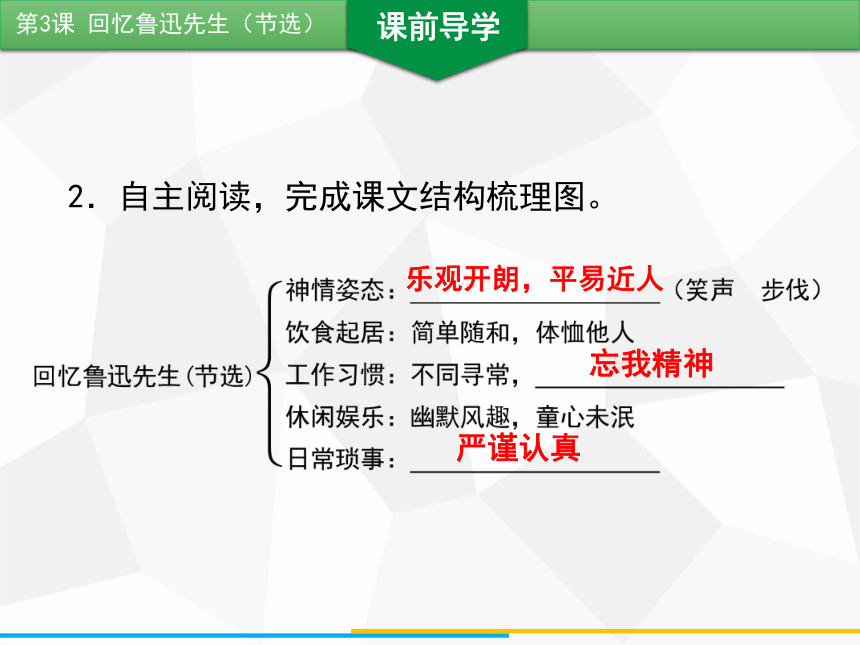 第3课 回忆鲁迅先生（节选）

课前导学

2．自主阅读，完成课文结构梳理图。

回忆鲁迅先生（节选）

神情姿态：乐观开朗，平易近人（笑声 步伐）
饮食起居：简单随和，体恤他人
工作习惯：不同寻常，忘我精神
休闲娱乐：幽默风趣，童心未泯
日常琐事：严谨认真